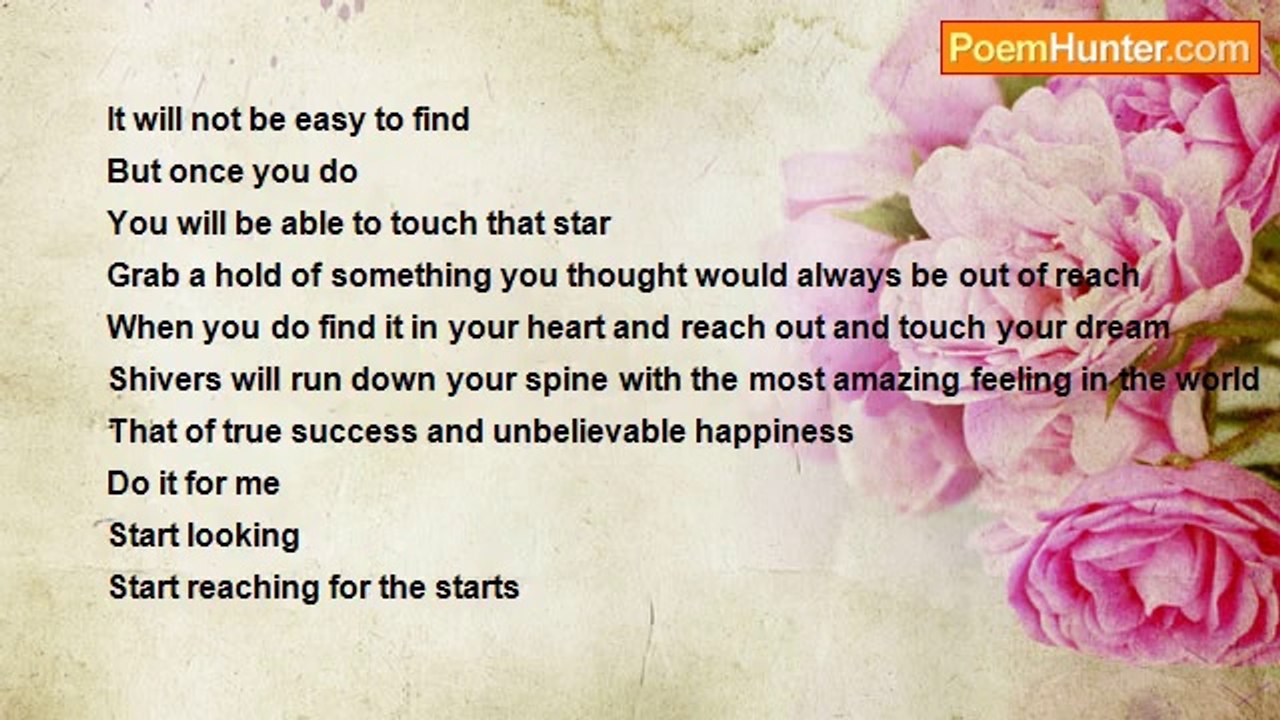 PoemHunter.com

It will not be easy to find
But once you do
You will be able to touch that star
Grab a hold of something you thought would always be out of reach
When you do find it in your heart and reach out and touch your dream
Shivers will run down your spine with the most amazing feeling in the world
That of true success and unbelievable happiness
Do it for me
Start looking
Start reaching for the starts